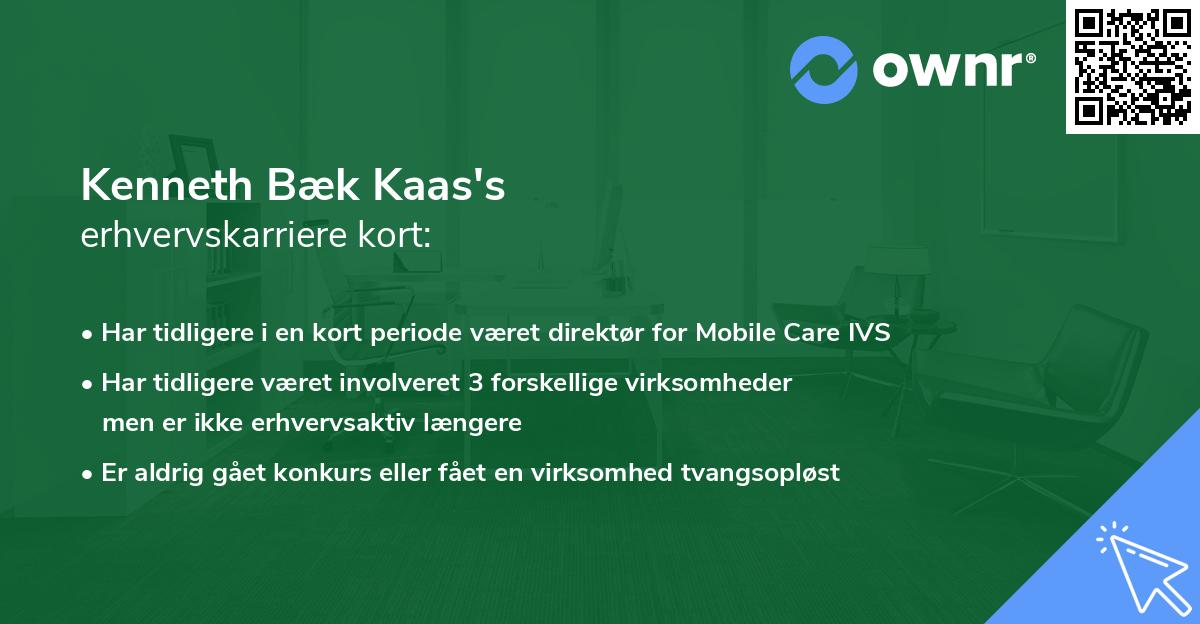 ownr®

Kenneth Bæk Kaas's
erhvervskarriere kort:

• Har tidligere i en kort periode været direktør for Mobile Care IVS
• Har tidligere været involveret 3 forskellige virksomheder men er ikke erhvervsaktiv længere
• Er aldrig gået konkurs eller fået en virksomhed tvangsopløst